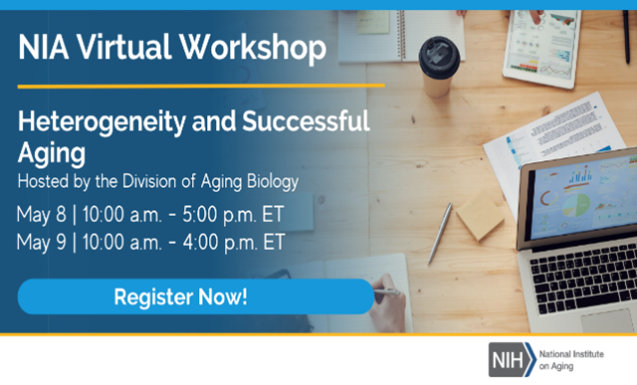 NIA Virtual Workshop

Heterogeneity and Successful Aging

Hosted by the Division of Aging Biology

May 8 | 10:00 a.m. - 5:00 p.m. ET
May 9 | 10:00 a.m. - 4:00 p.m. ET

Register Now!

NIH National Institute on Aging